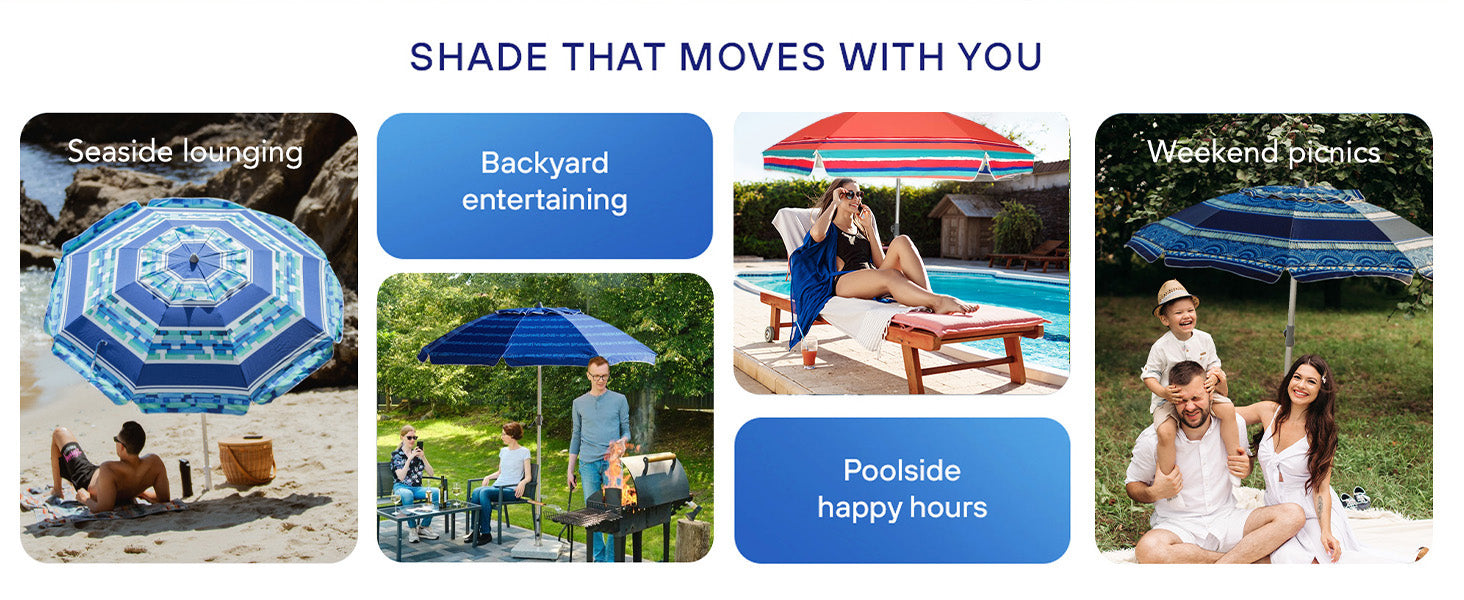 SHADE THAT MOVES WITH YOU

Seaside lounging

Backyard entertaining

Poolside happy hours

Weekend picnics